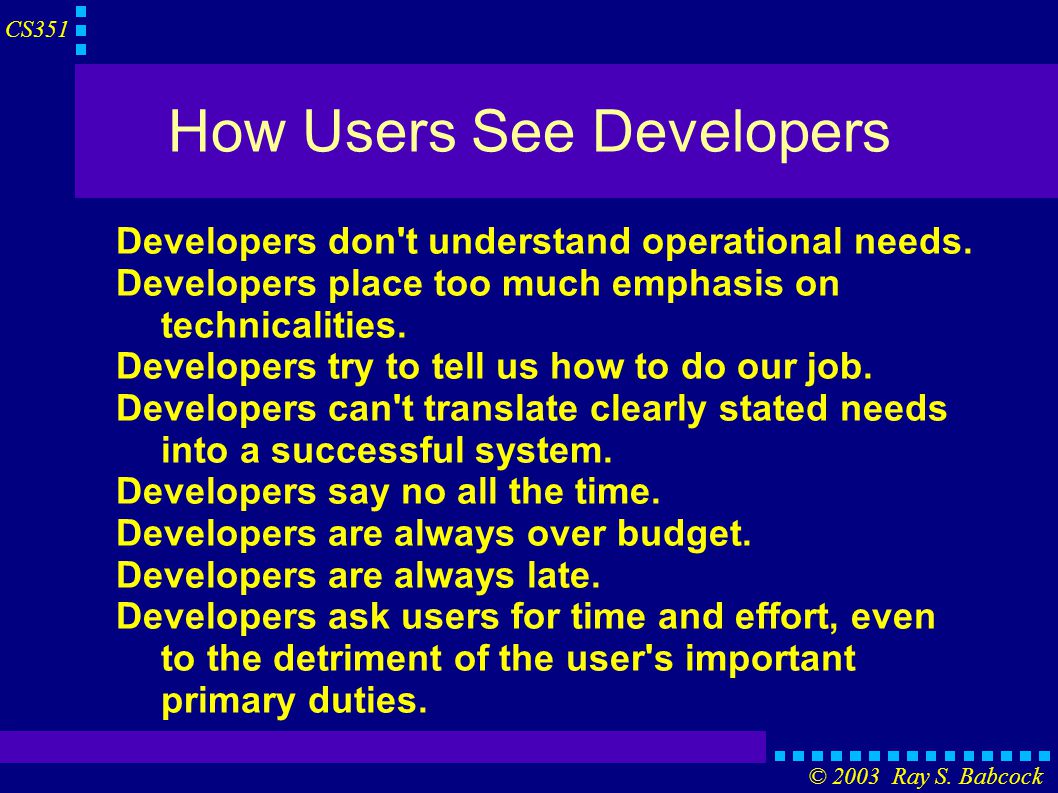 CS351

How Users See Developers

Developers don't understand operational needs.
Developers place too much emphasis on technicalities.
Developers try to tell us how to do our job.
Developers can't translate clearly stated needs into a successful system.
Developers say no all the time.
Developers are always over budget.
Developers are always late.
Developers ask users for time and effort, even to the detriment of the user's important primary duties.

© 2003 Ray S. Babcock